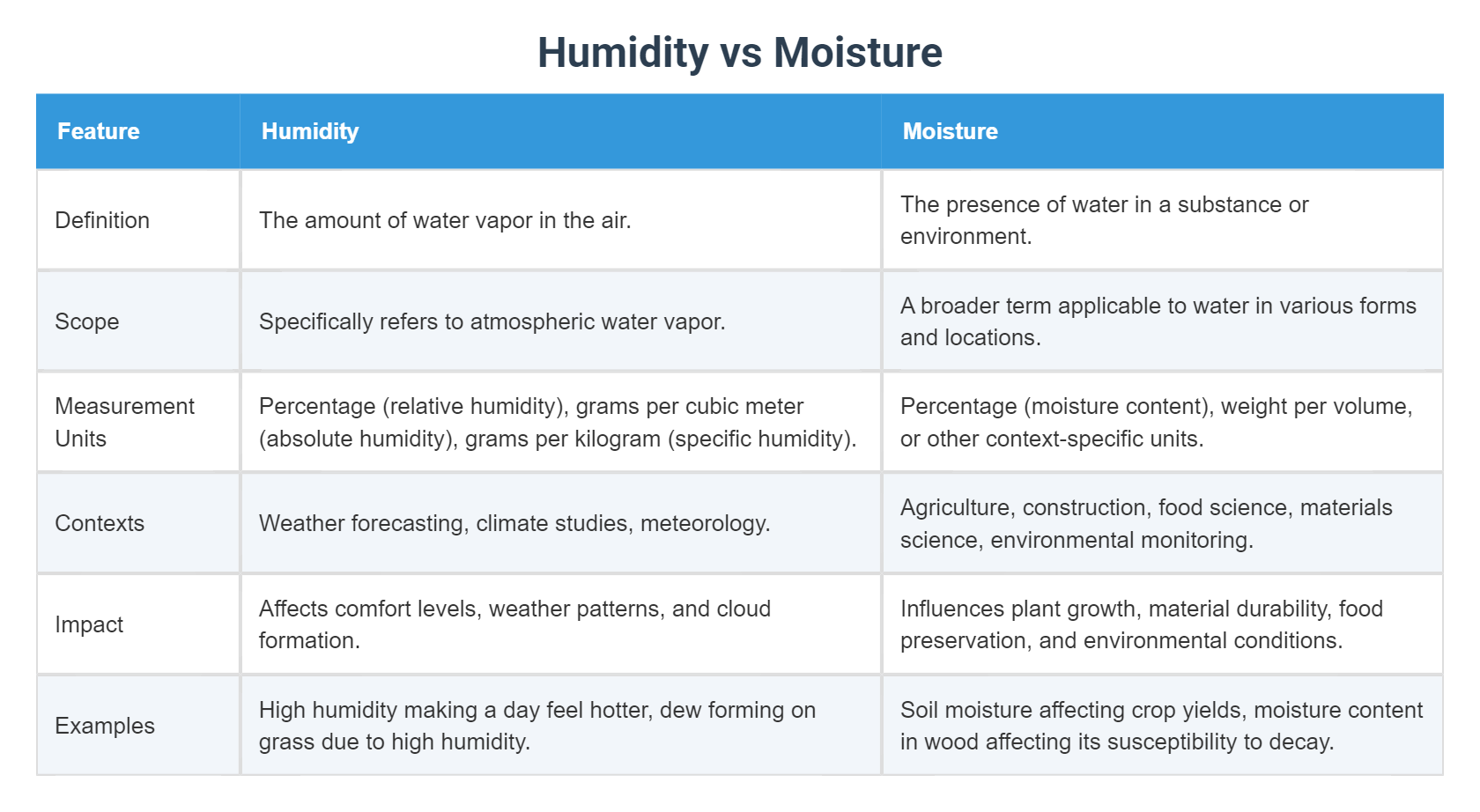 Humidity vs Moisture

| Feature | Humidity | Moisture |
|---|---|---|
| Definition | The amount of water vapor in the air. | The presence of water in a substance or environment. |
| Scope | Specifically refers to atmospheric water vapor. | A broader term applicable to water in various forms and locations. |
| Measurement Units | Percentage (relative humidity), grams per cubic meter (absolute humidity), grams per kilogram (specific humidity). | Percentage (moisture content), weight per volume, or other context-specific units. |
| Contexts | Weather forecasting, climate studies, meteorology. | Agriculture, construction, food science, materials science, environmental monitoring. |
| Impact | Affects comfort levels, weather patterns, and cloud formation. | Influences plant growth, material durability, food preservation, and environmental conditions. |
| Examples | High humidity making a day feel hotter, dew forming on grass due to high humidity. | Soil moisture affecting crop yields, moisture content in wood affecting its susceptibility to decay. |